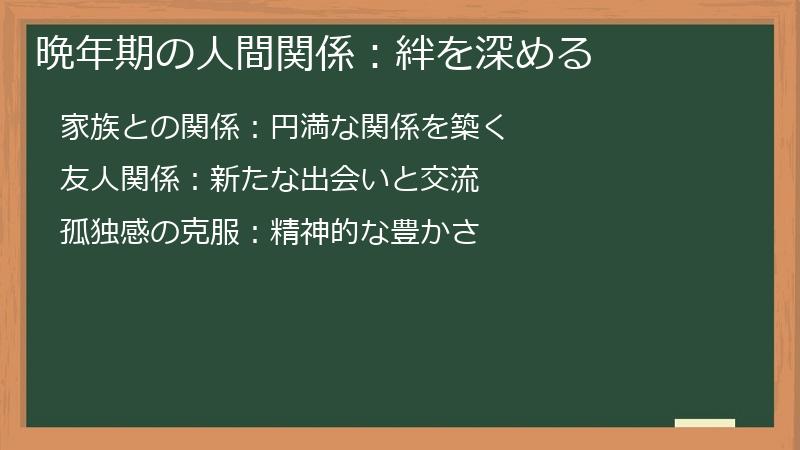 晩年期の人間関係：絆を深める

家族との関係：円満な関係を築く

友人関係：新たな出会いと交流

孤独感の克服：精神的な豊かさ